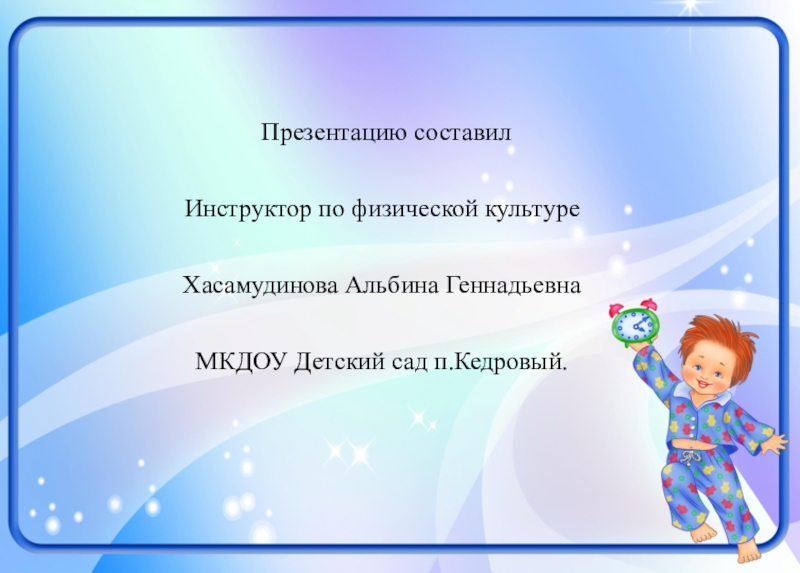 Презентацию составил

Инструктор по физической культуре

Хасамудинова Альбина Геннадьевна

МКДОУ Детский сад п.Кедровый.